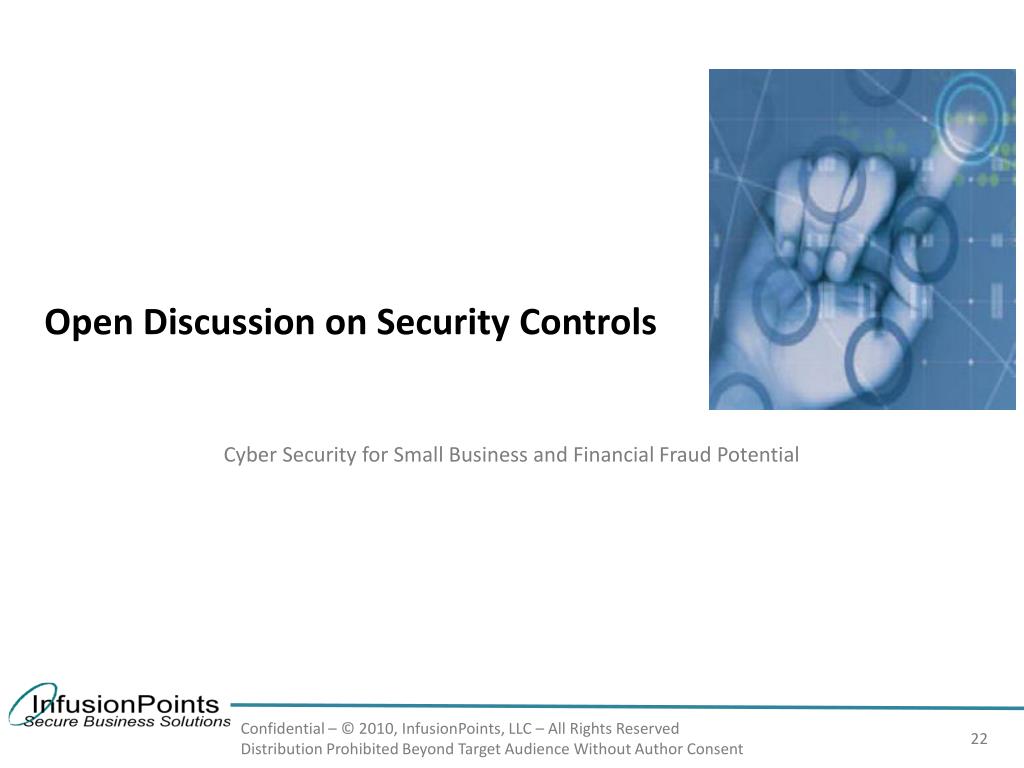 Open Discussion on Security Controls

Cyber Security for Small Business and Financial Fraud Potential

InfusionPoints
Secure Business Solutions

Confidential – © 2010, InfusionPoints, LLC – All Rights Reserved
Distribution Prohibited Beyond Target Audience Without Author Consent

22